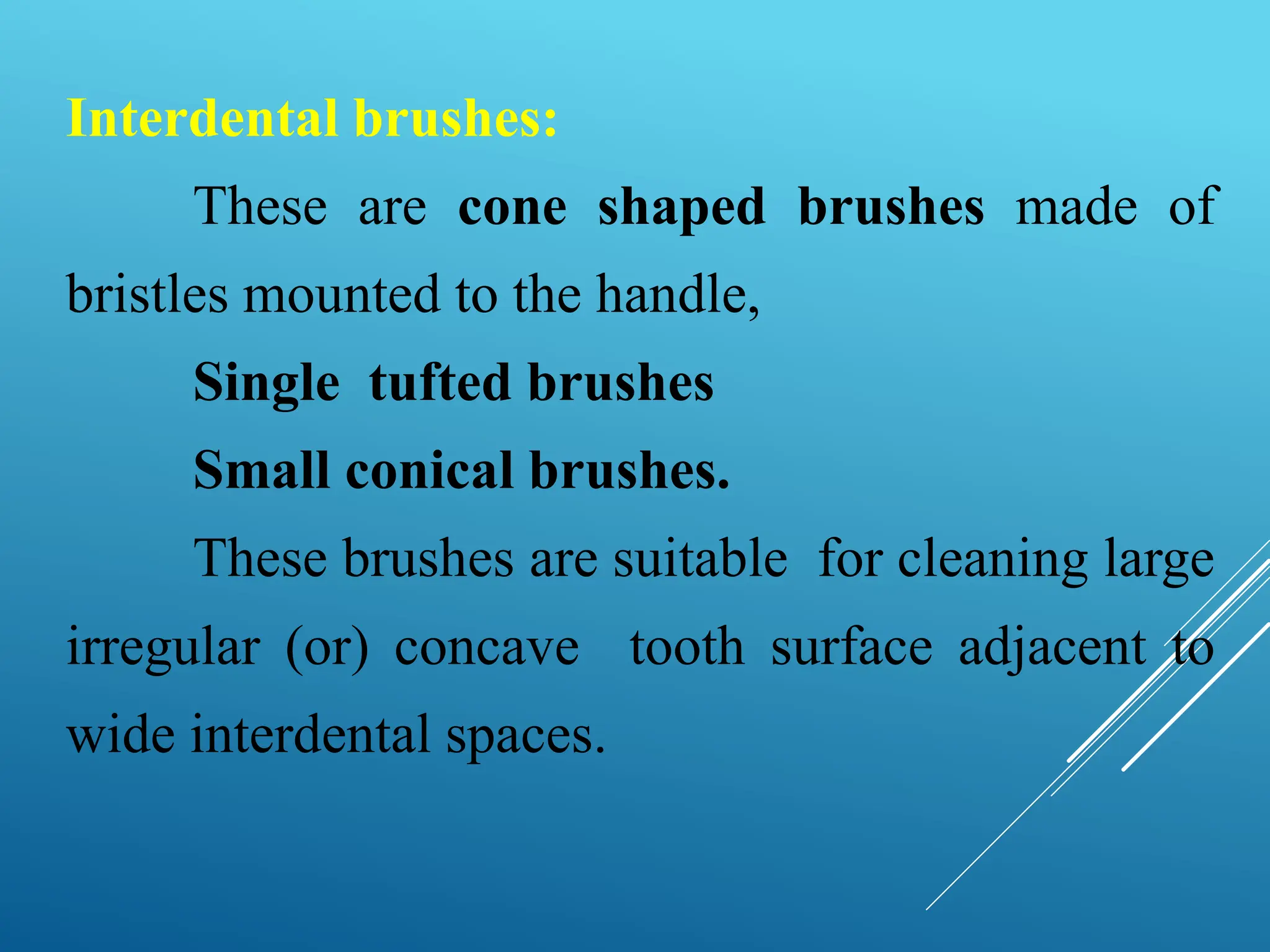 Interdental brushes:

These are cone shaped brushes made of bristles mounted to the handle,

Single tufted brushes

Small conical brushes.

These brushes are suitable for cleaning large irregular (or) concave tooth surface adjacent to wide interdental spaces.